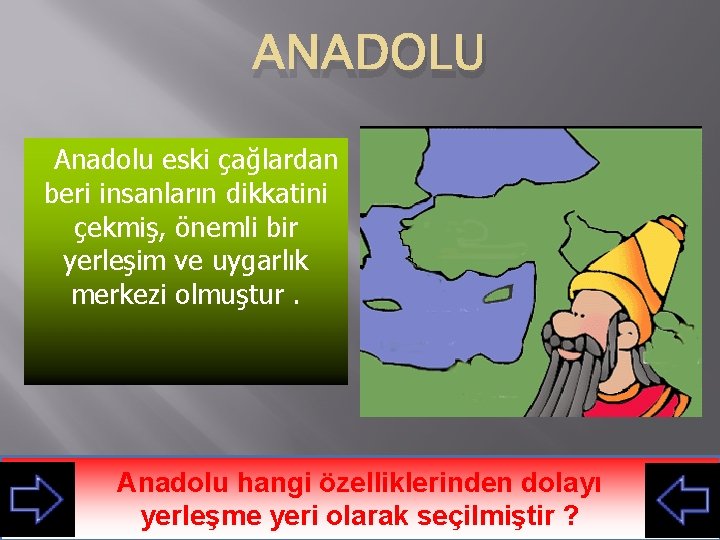 ANADOLU

Anadolu eski çağlardan beri insanların dikkatini çekmiş, önemli bir yerleşim ve uygarlık merkezi olmuştur .

Anadolu hangi özelliklerinden dolayı yerleşme yeri olarak seçilmiştir ?